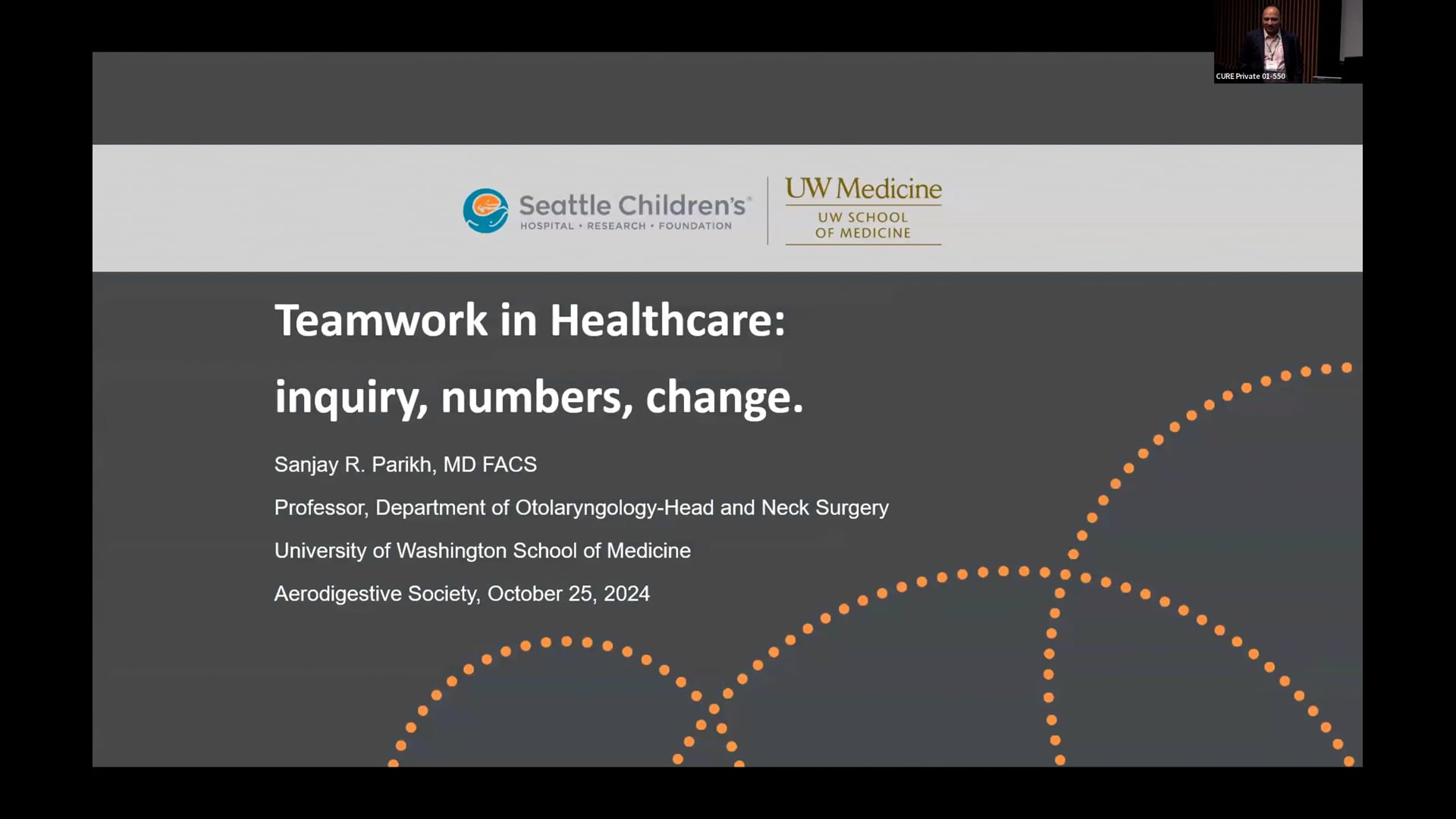 CURE Private 01-550

Seattle Children's®
HOSPITAL • RESEARCH • FOUNDATION

UW Medicine
UW SCHOOL OF MEDICINE

Teamwork in Healthcare:

inquiry, numbers, change.

Sanjay R. Parikh, MD FACS

Professor, Department of Otolaryngology-Head and Neck Surgery

University of Washington School of Medicine

Aerodigestive Society, October 25, 2024